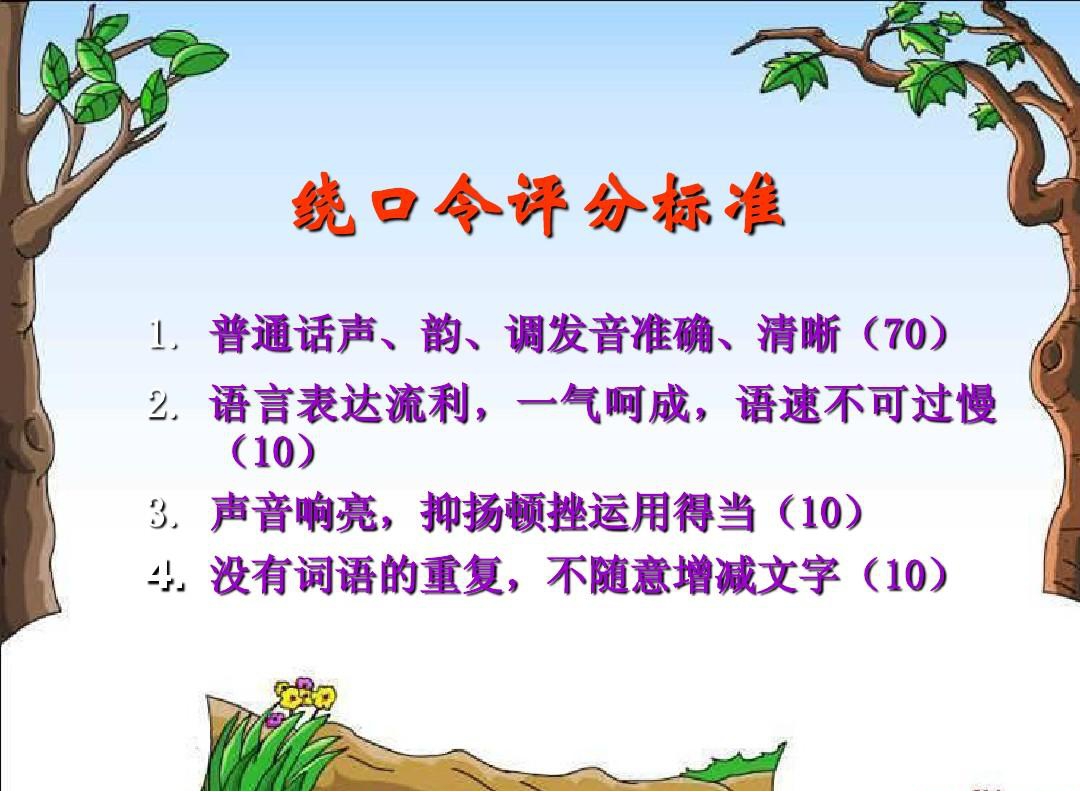 绕口令评分标准

1. 普通话声、韵、调发音准确、清晰（70）

2. 语言表达流利，一气呵成，语速不可过慢（10）

3. 声音响亮，抑扬顿挫运用得当（10）

4. 没有词语的重复，不随意增减文字（10）